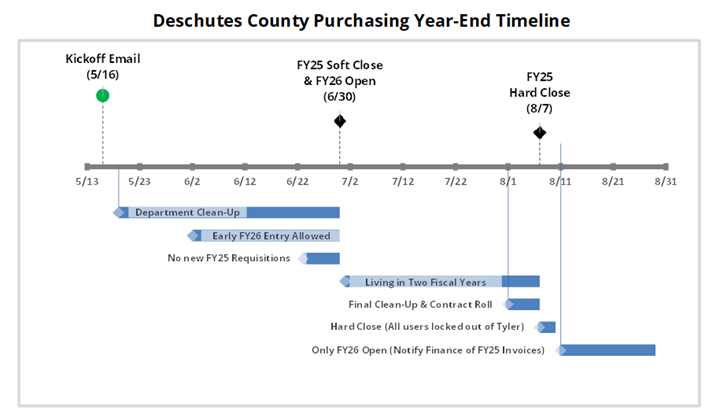 Deschutes County Purchasing Year-End Timeline

Kickoff Email
(5/16)

FY25 Soft Close
& FY26 Open
(6/30)

FY25
Hard Close
(8/7)

5/13
5/23
6/2
6/12
6/22
7/2
7/12
7/22
8/1
8/11
8/21
8/31

Department Clean-Up
Early FY26 Entry Allowed
No new FY25 Requisitions
Living in Two Fiscal Years
Final Clean-Up & Contract Roll
Hard Close (All users locked out of Tyler)
Only FY26 Open (Notify Finance of FY25 Invoices)